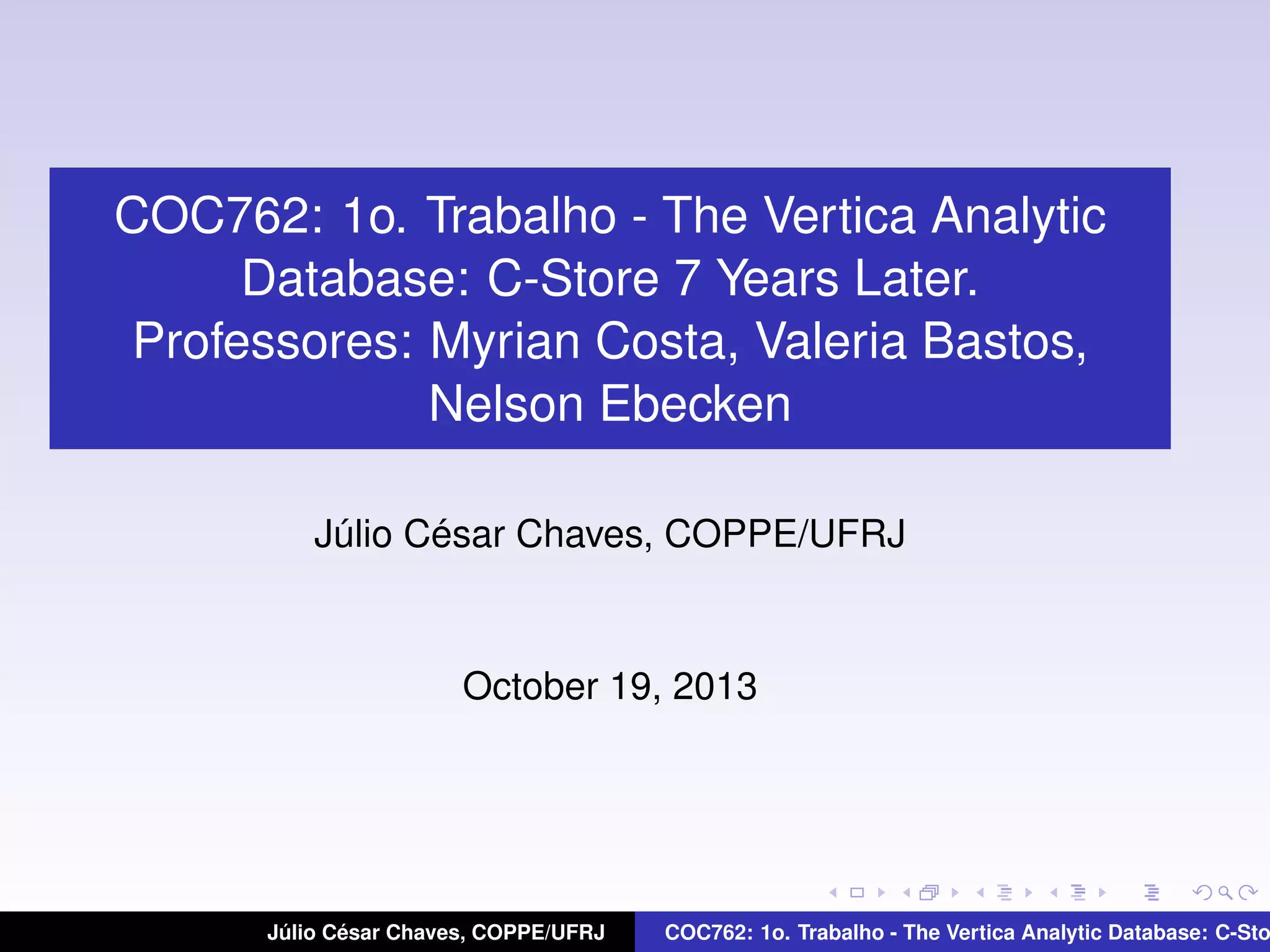 COC762: 1o. Trabalho - The Vertica Analytic Database: C-Store 7 Years Later. Professores: Myrian Costa, Valeria Bastos, Nelson Ebecken

Júlio César Chaves, COPPE/UFRJ

October 19, 2013

Júlio César Chaves, COPPE/UFRJ COC762: 1o. Trabalho - The Vertica Analytic Database: C-Sto